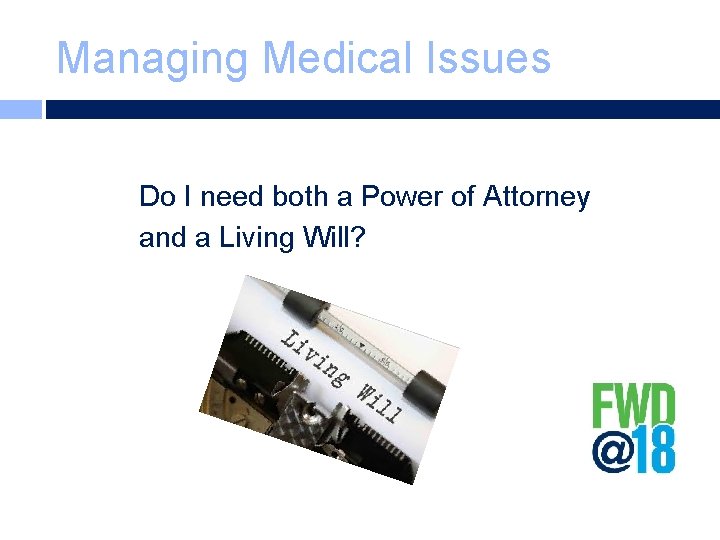 Managing Medical Issues

Do I need both a Power of Attorney and a Living Will?

Living Will

FWD
@18